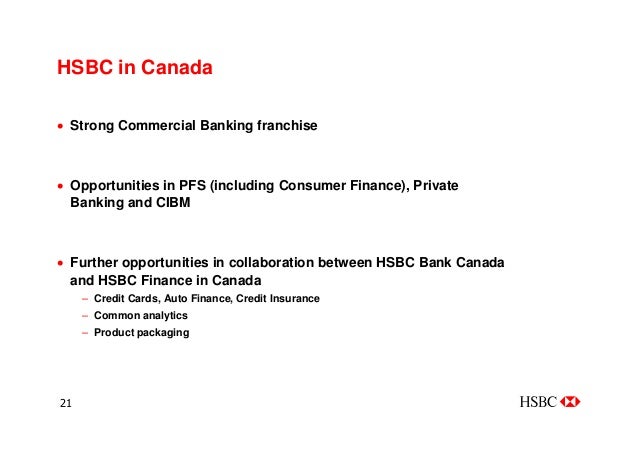 HSBC in Canada

• Strong Commercial Banking franchise

• Opportunities in PFS (including Consumer Finance), Private Banking and CIBM

• Further opportunities in collaboration between HSBC Bank Canada and HSBC Finance in Canada
– Credit Cards, Auto Finance, Credit Insurance
– Common analytics
– Product packaging

21

HSBC